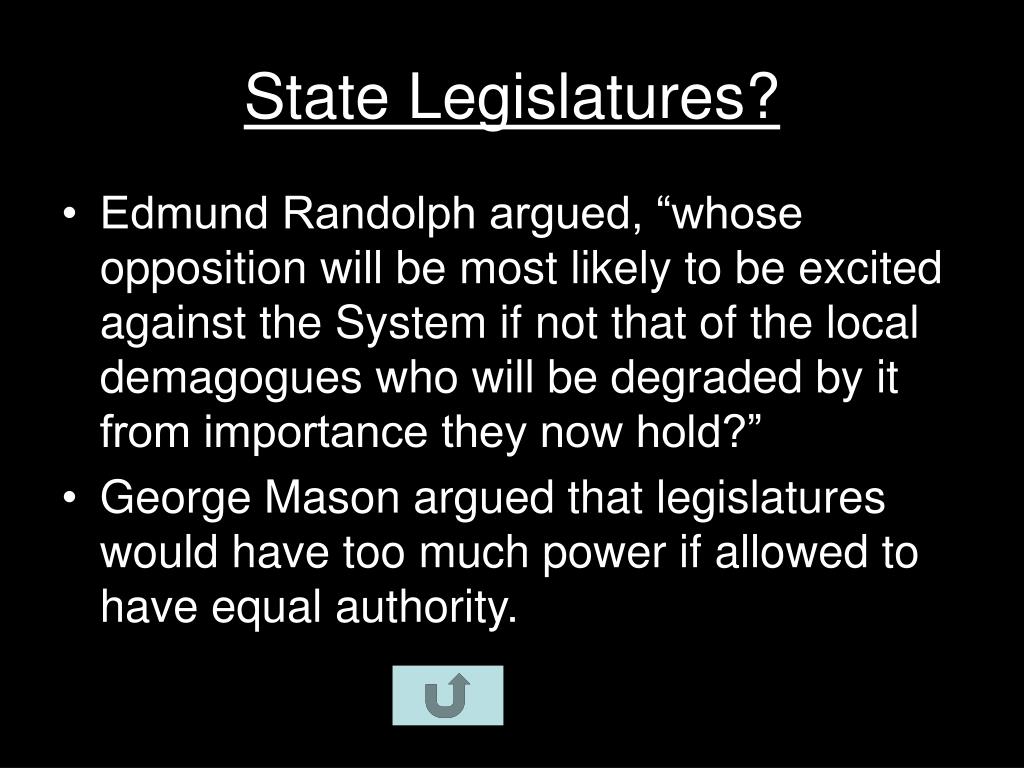 State Legislatures?

• Edmund Randolph argued, “whose opposition will be most likely to be excited against the System if not that of the local demagogues who will be degraded by it from importance they now hold?”

• George Mason argued that legislatures would have too much power if allowed to have equal authority.